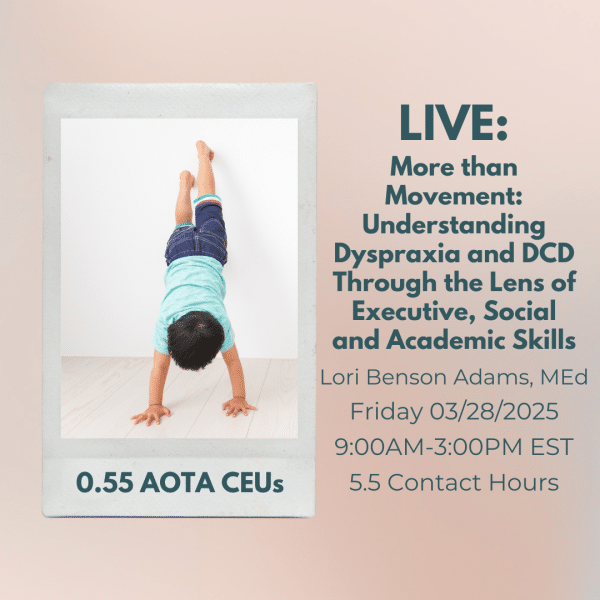 0.55 AOTA CEUs

LIVE:

More than Movement: Understanding Dyspraxia and DCD Through the Lens of Executive, Social and Academic Skills

Lori Benson Adams, MEd
Friday 03/28/2025
9:00AM-3:00PM EST
5.5 Contact Hours